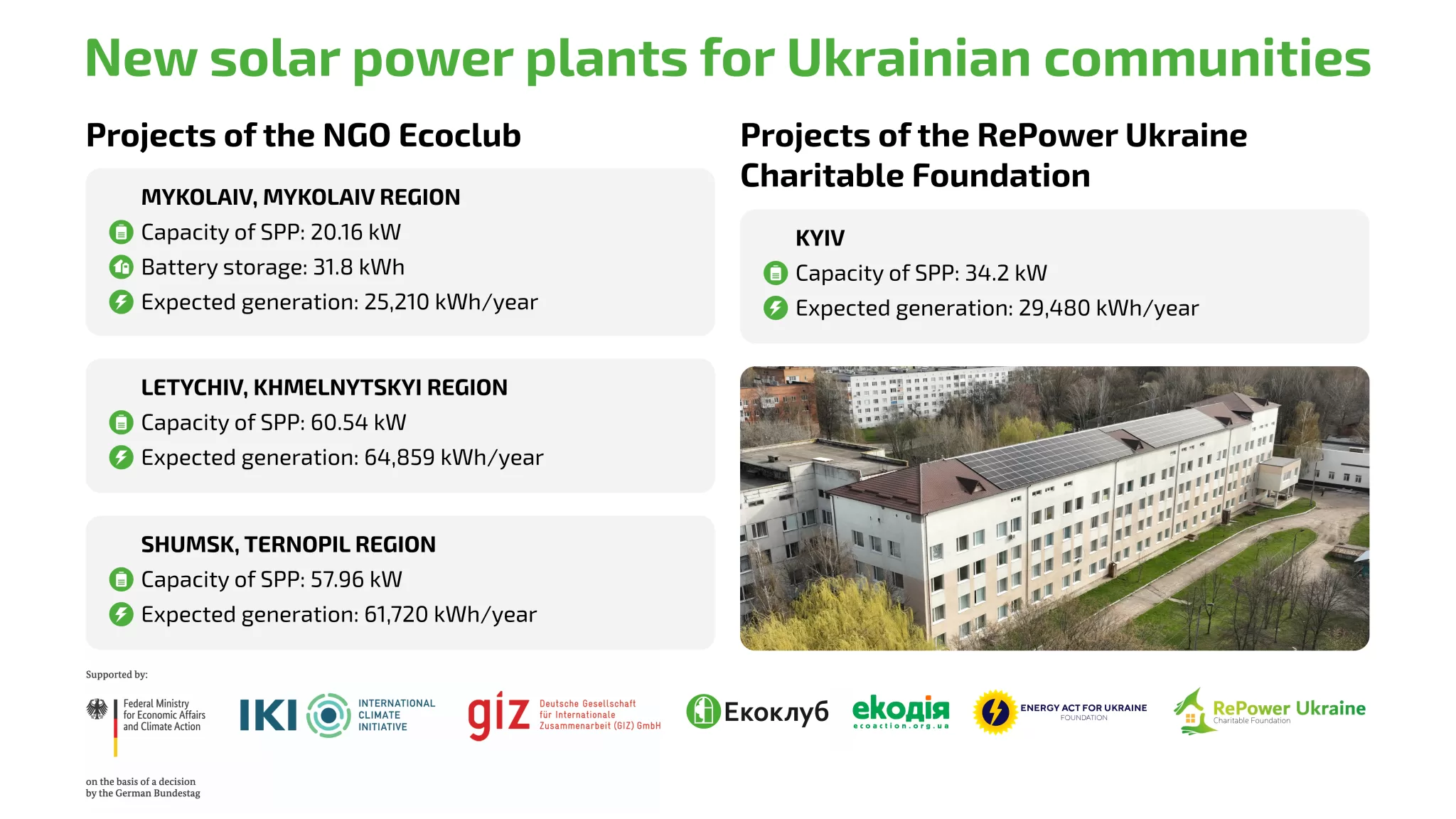 New solar power plants for Ukrainian communities

Projects of the NGO Ecoclub

MYKOLAIV, MYKOLAIV REGION
Capacity of SPP: 20.16 kW
Battery storage: 31.8 kWh
Expected generation: 25,210 kWh/year

LETYCHIV, KHMELNYTSKYI REGION
Capacity of SPP: 60.54 kW
Expected generation: 64,859 kWh/year

SHUMSK, TERNOPIL REGION
Capacity of SPP: 57.96 kW
Expected generation: 61,720 kWh/year

Projects of the RePower Ukraine Charitable Foundation

KYIV
Capacity of SPP: 34.2 kW
Expected generation: 29,480 kWh/year

Supported by:

Federal Ministry for Economic Affairs and Climate Action

on the basis of a decision by the German Bundestag

IKI INTERNATIONAL CLIMATE INITIATIVE

giz Deutsche Gesellschaft für Internationale Zusammenarbeit (GIZ) GmbH

Екоклуб

екодія ecoaction.org.ua

ENERGY ACT FOR UKRAINE FOUNDATION

RePower Ukraine Charitable Foundation